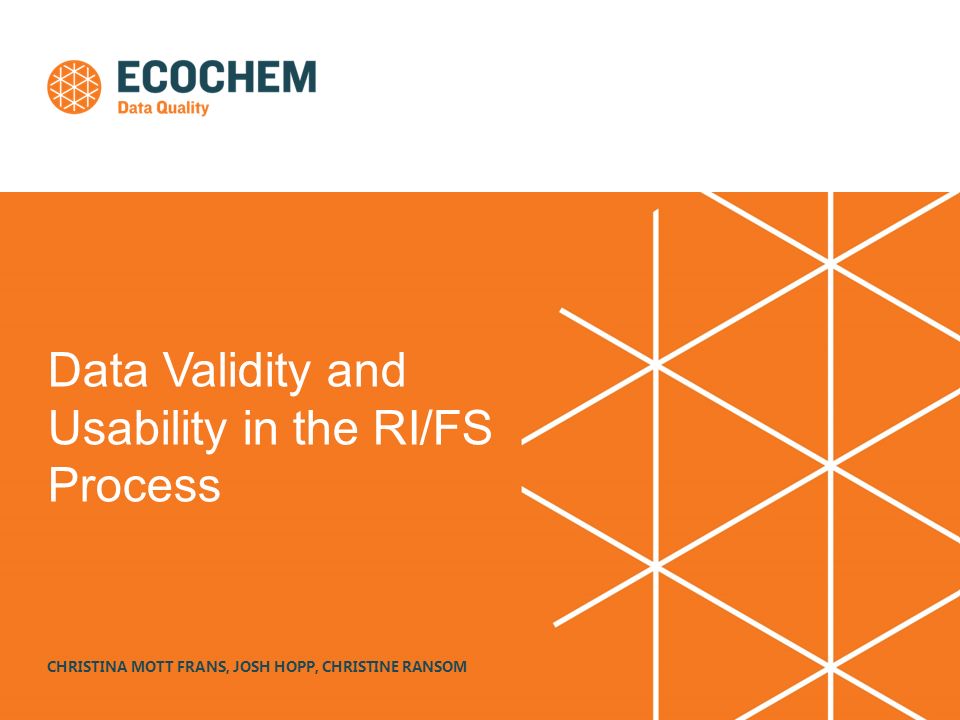 ECOCHEM
Data Quality

Data Validity and Usability in the RI/FS Process

CHRISTINA MOTT FRANS, JOSH HOPP, CHRISTINE RANSOM